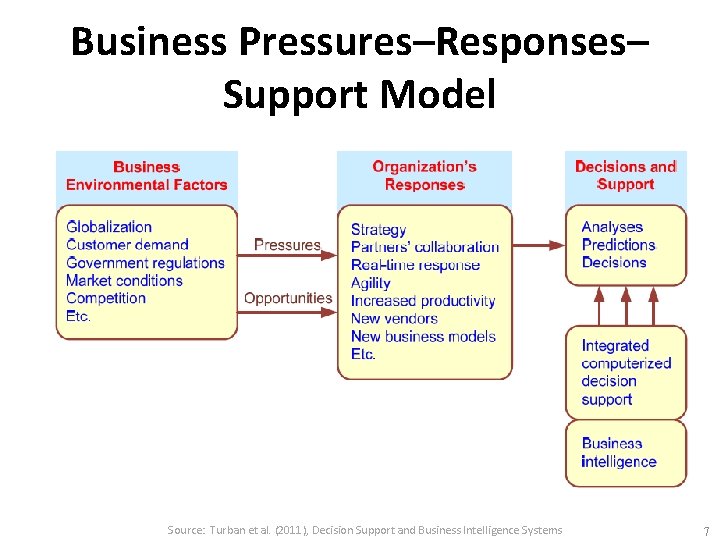 Business Pressures–Responses–Support Model

Business Environmental Factors

Globalization
Customer demand
Government regulations
Market conditions
Competition
Etc.

Pressures

Opportunities

Organization's Responses

Strategy
Partners' collaboration
Real-time response
Agility
Increased productivity
New vendors
New business models
Etc.

Decisions and Support

Analyses
Predictions
Decisions

Integrated computerized decision support

Business intelligence

Source: Turban et al. (2011), Decision Support and Business Intelligence Systems

7